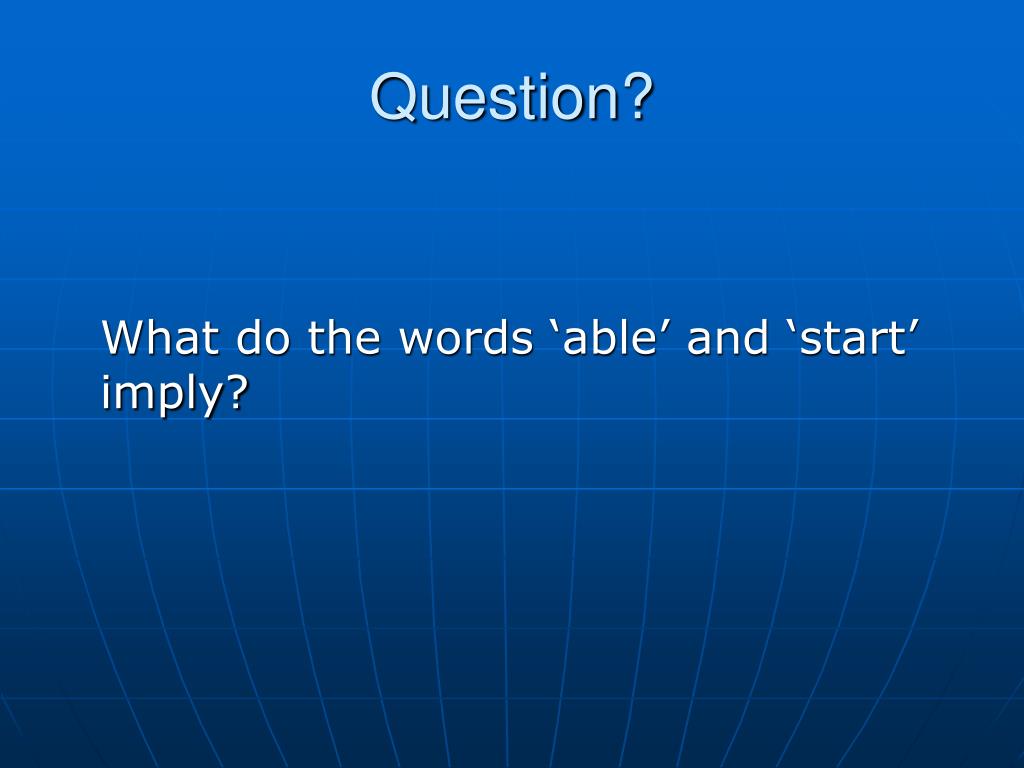 Question?

What do the words ‘able’ and ‘start’ imply?